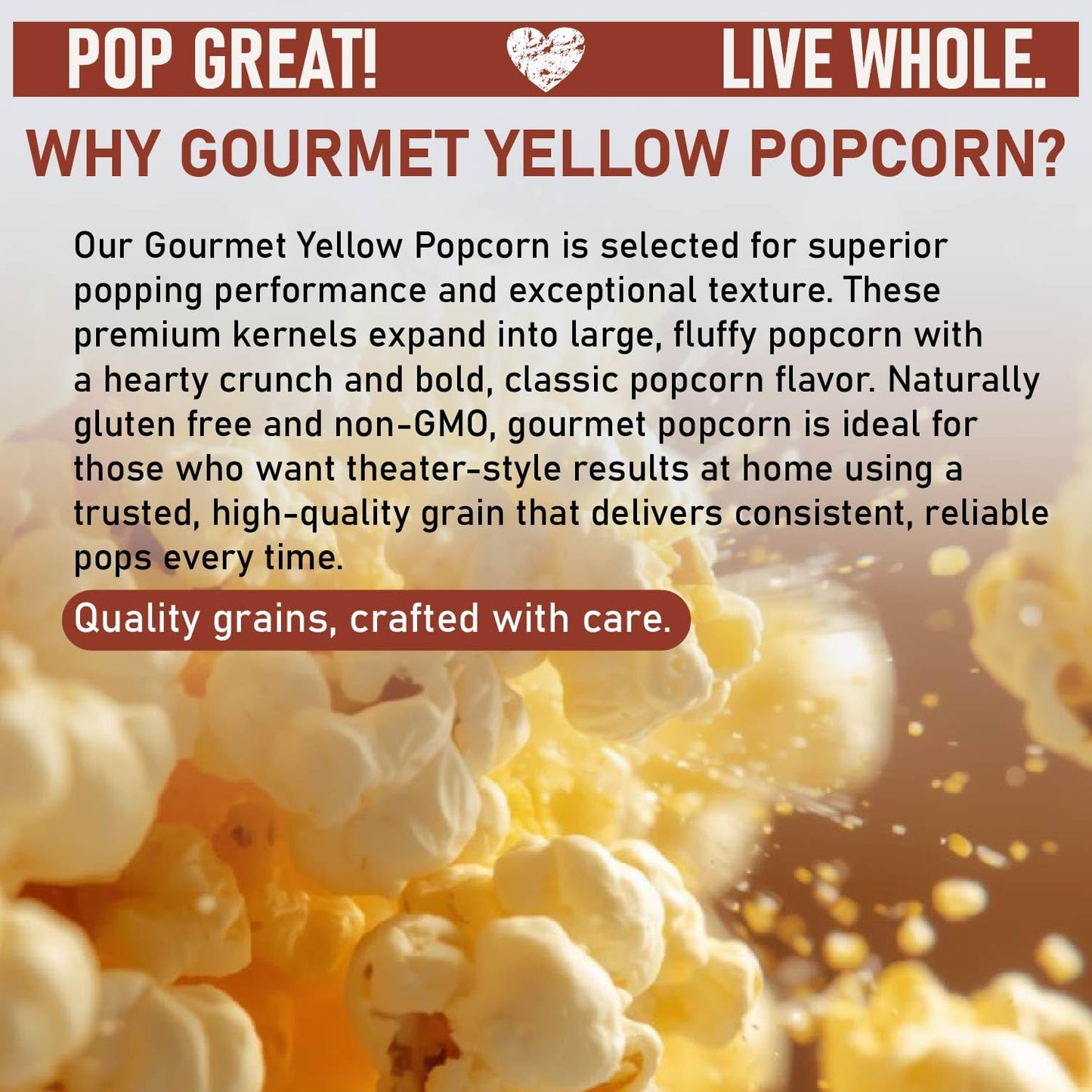 POP GREAT! LIVE WHOLE.

WHY GOURMET YELLOW POPCORN?

Our Gourmet Yellow Popcorn is selected for superior popping performance and exceptional texture. These premium kernels expand into large, fluffy popcorn with a hearty crunch and bold, classic popcorn flavor. Naturally gluten free and non-GMO, gourmet popcorn is ideal for those who want theater-style results at home using a trusted, high-quality grain that delivers consistent, reliable pops every time.

Quality grains, crafted with care.